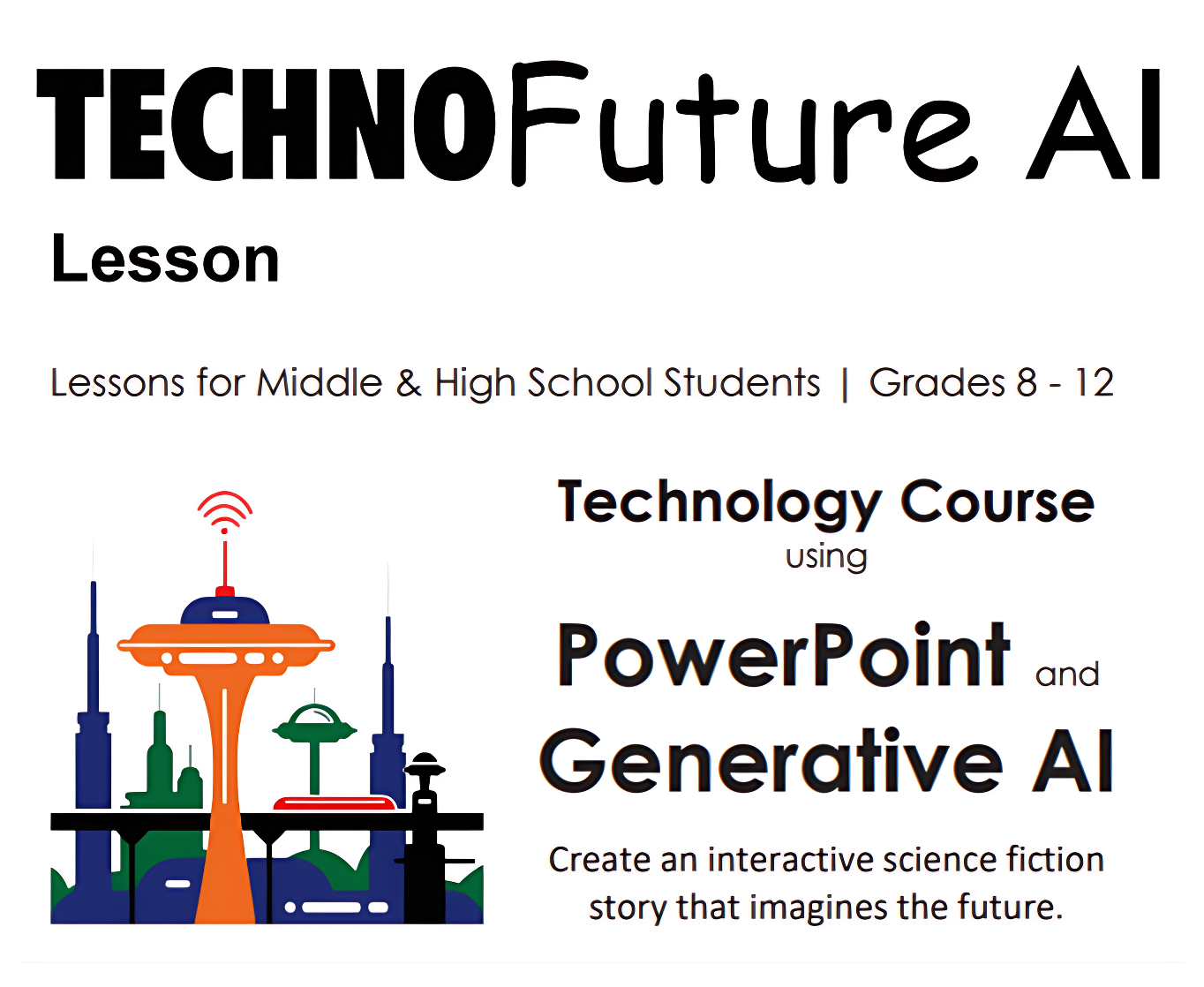 TECHNOFuture AI

Lesson

Lessons for Middle & High School Students | Grades 8 - 12

Technology Course
using

PowerPoint and
Generative AI

Create an interactive science fiction story that imagines the future.